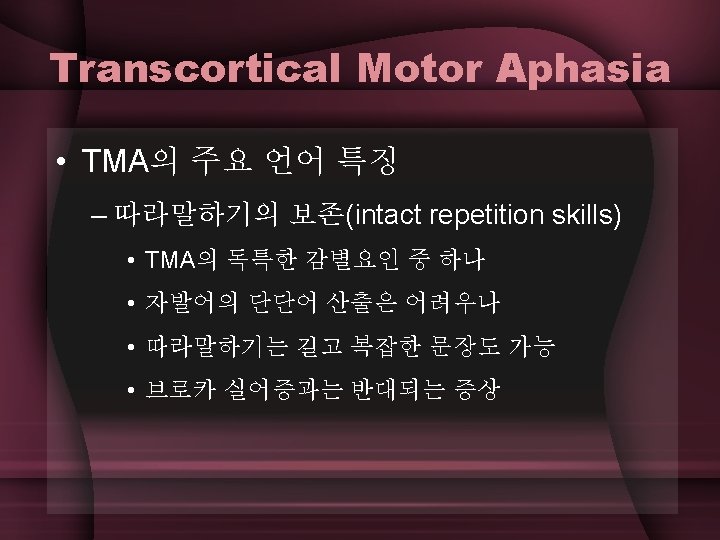 Transcortical Motor Aphasia

• TMA의 주요 언어 특징

– 따라말하기의 보존(intact repetition skills)

• TMA의 독특한 감별요인 중 하나

• 자발어의 단단어 산출은 어려우나

• 따라말하기는 길고 복잡한 문장도 가능

• 브로카 실어증과는 반대되는 증상